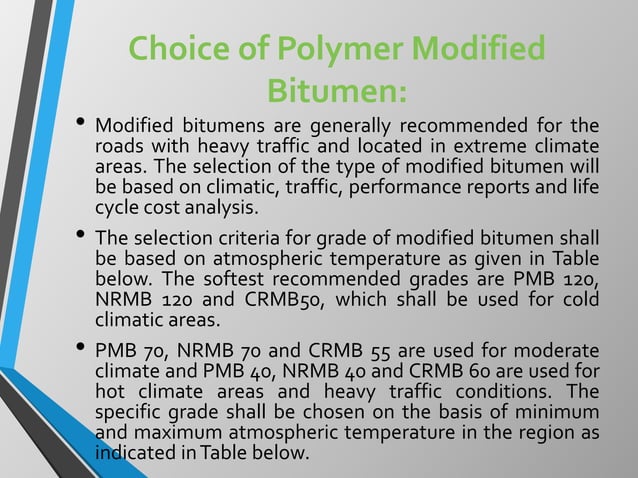 Choice of Polymer Modified Bitumen:

• Modified bitumens are generally recommended for the roads with heavy traffic and located in extreme climate areas. The selection of the type of modified bitumen will be based on climatic, traffic, performance reports and life cycle cost analysis.

• The selection criteria for grade of modified bitumen shall be based on atmospheric temperature as given in Table below. The softest recommended grades are PMB 120, NRMB 120 and CRMB50, which shall be used for cold climatic areas.

• PMB 70, NRMB 70 and CRMB 55 are used for moderate climate and PMB 40, NRMB 40 and CRMB 60 are used for hot climate areas and heavy traffic conditions. The specific grade shall be chosen on the basis of minimum and maximum atmospheric temperature in the region as indicated in Table below.